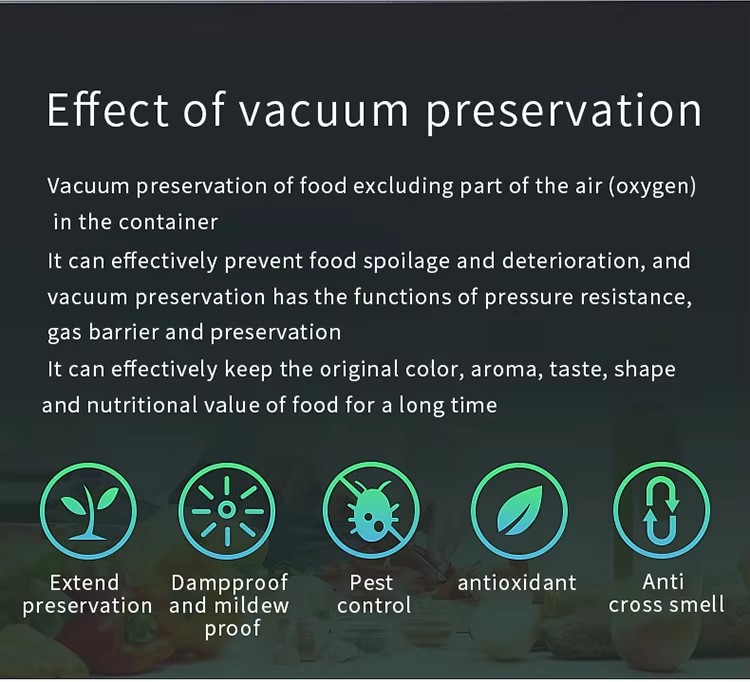 Effect of vacuum preservation

Vacuum preservation of food excluding part of the air (oxygen) in the container
It can effectively prevent food spoilage and deterioration, and vacuum preservation has the functions of pressure resistance, gas barrier and preservation
It can effectively keep the original color, aroma, taste, shape and nutritional value of food for a long time

Extend preservation

Dampproof and mildew proof

Pest control

antioxidant

Anti cross smell